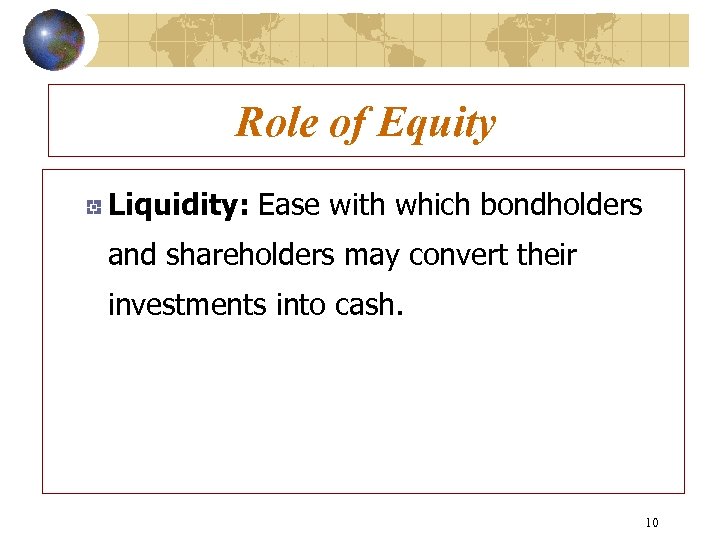 Role of Equity

Liquidity: Ease with which bondholders and shareholders may convert their investments into cash.

10